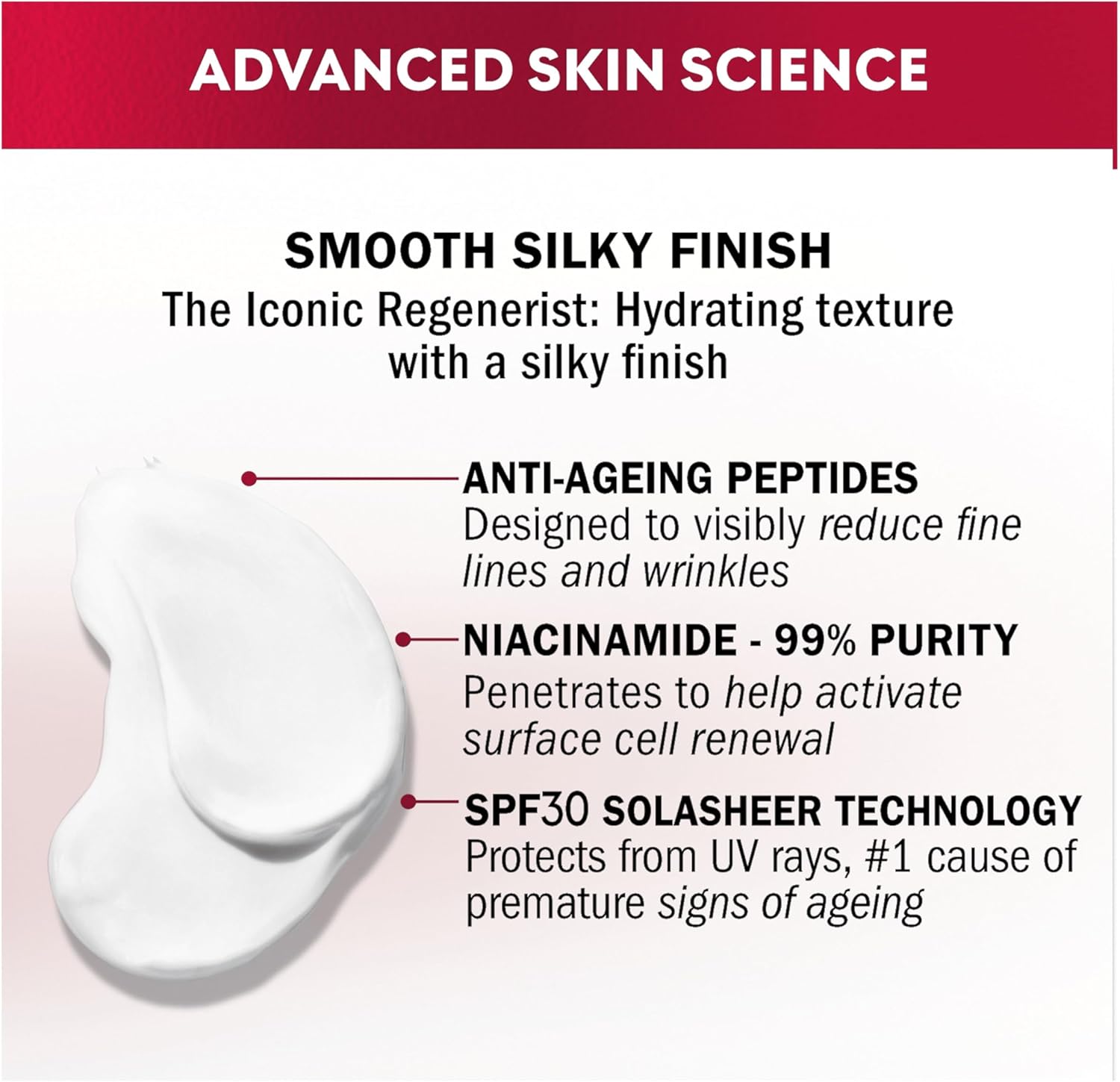 ADVANCED SKIN SCIENCE

SMOOTH SILKY FINISH
The Iconic Regenerist: Hydrating texture with a silky finish

ANTI-AGEING PEPTIDES
Designed to visibly reduce fine lines and wrinkles

NIACINAMIDE - 99% PURITY
Penetrates to help activate surface cell renewal

SPF30 SOLASHEER TECHNOLOGY
Protects from UV rays, #1 cause of premature signs of ageing